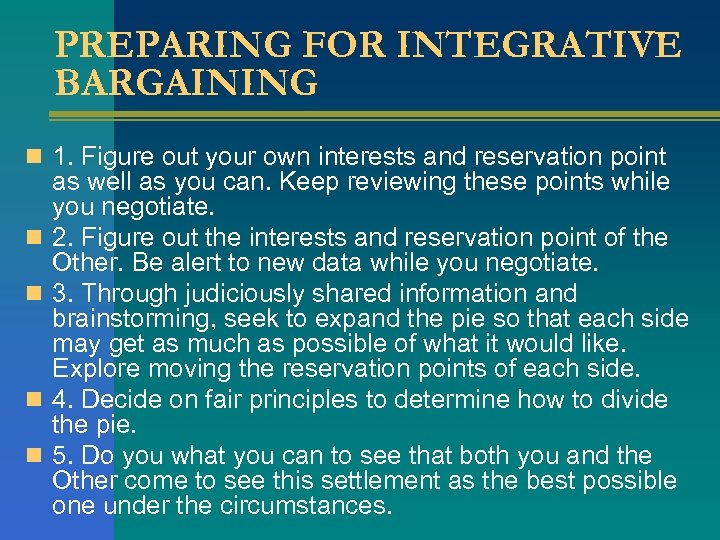 PREPARING FOR INTEGRATIVE BARGAINING

1. Figure out your own interests and reservation point as well as you can. Keep reviewing these points while you negotiate.

2. Figure out the interests and reservation point of the Other. Be alert to new data while you negotiate.

3. Through judiciously shared information and brainstorming, seek to expand the pie so that each side may get as much as possible of what it would like. Explore moving the reservation points of each side.

4. Decide on fair principles to determine how to divide the pie.

5. Do you what you can to see that both you and the Other come to see this settlement as the best possible one under the circumstances.